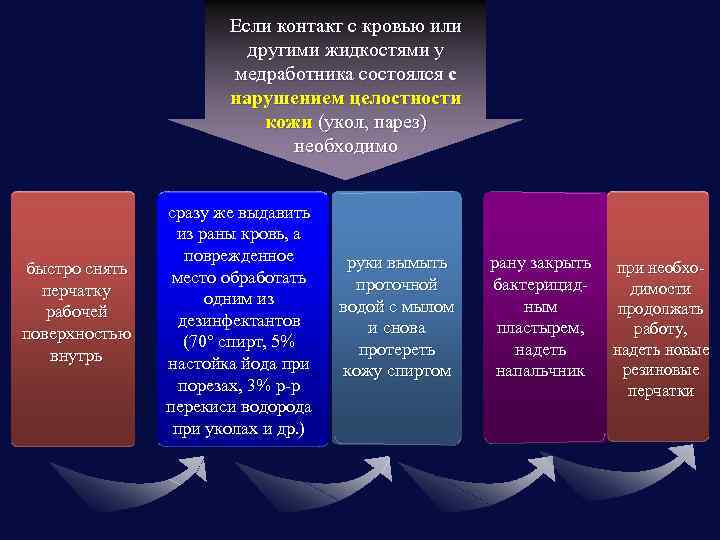 Если контакт с кровью или другими жидкостями у медработника состоялся с нарушением целостности кожи (укол, парез) необходимо

быстро снять перчатку рабочей поверхностью внутрь

сразу же выдавить из раны кровь, а поврежденное место обработать одним из дезинфектантов (70° спирт, 5% настойка йода при порезах, 3% р-р перекиси водорода при уколах и др.)

руки вымыть проточной водой с мылом и снова протереть кожу спиртом

рану закрыть бактерицидным пластырем, надеть напальчник

при необходимости продолжать работу, надеть новые резиновые перчатки